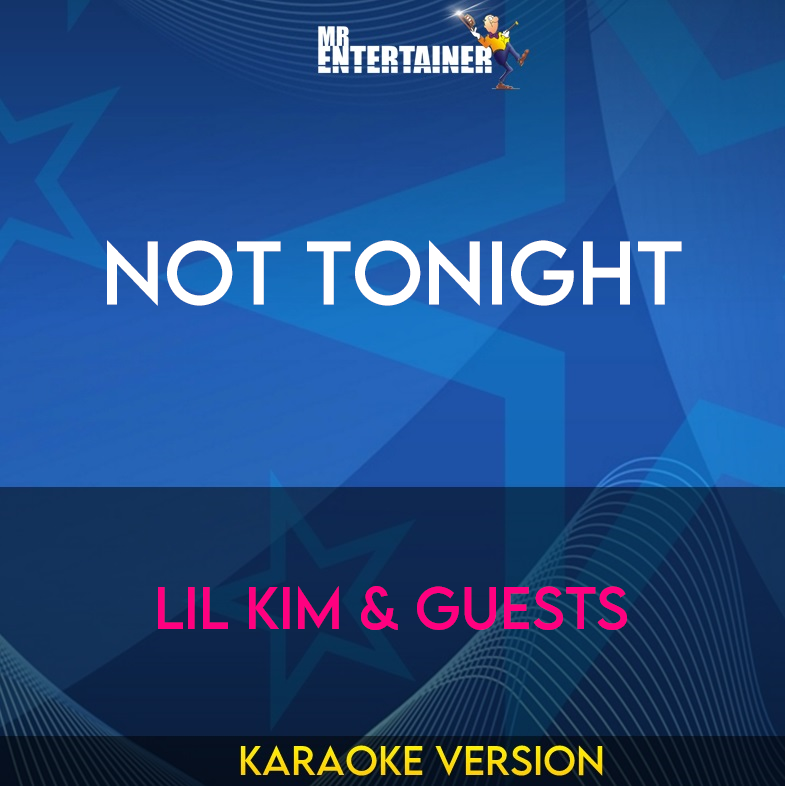 MR ENTERTAINER

NOT TONIGHT

LIL KIM & GUESTS

KARAOKE VERSION